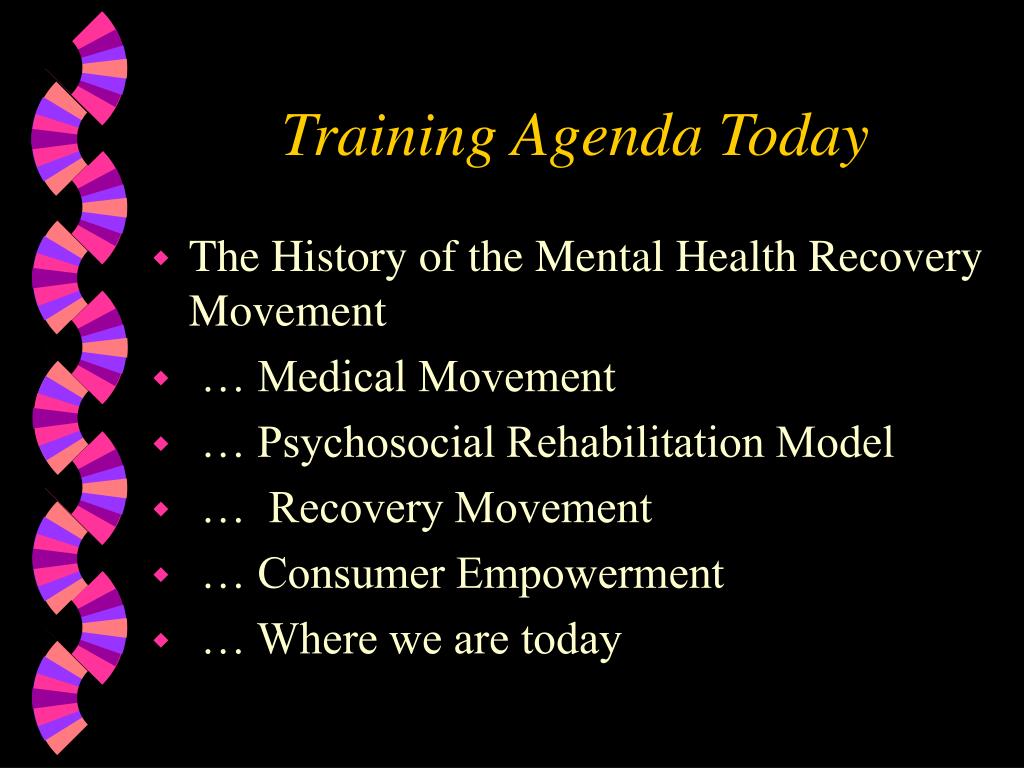 Training Agenda Today

- The History of the Mental Health Recovery Movement
- … Medical Movement
- … Psychosocial Rehabilitation Model
- … Recovery Movement
- … Consumer Empowerment
- … Where we are today